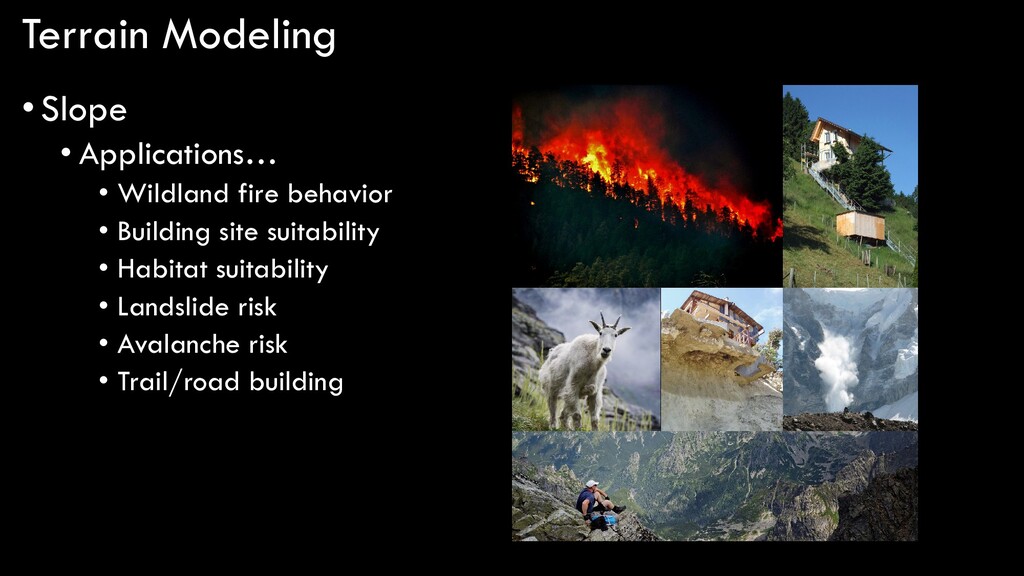 Terrain Modeling

• Slope
 • Applications…
  • Wildland fire behavior
  • Building site suitability
  • Habitat suitability
  • Landslide risk
  • Avalanche risk
  • Trail/road building